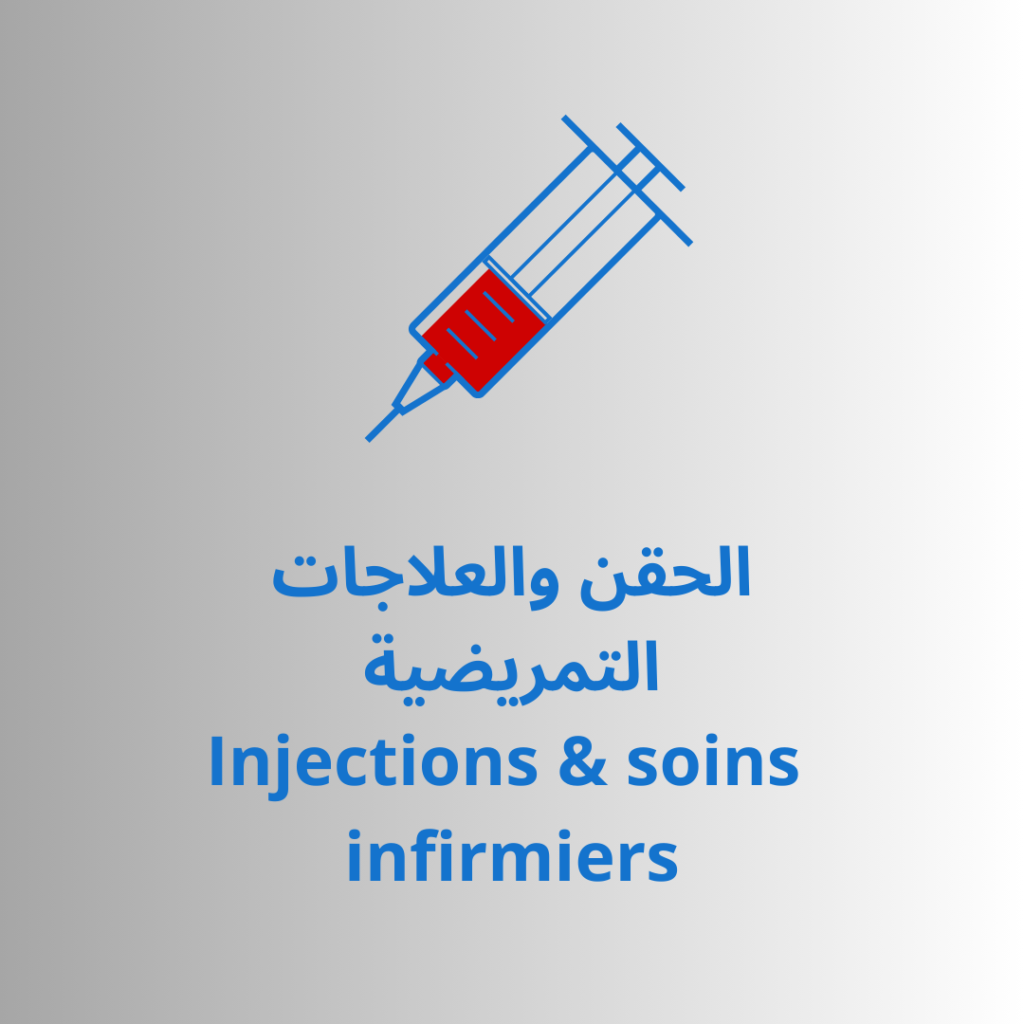 الحقن والعلاجات التمريضية
Injections & soins infirmiers